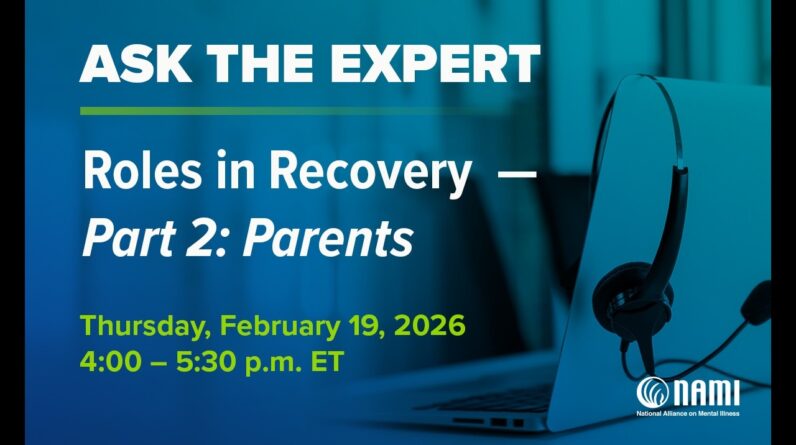 ASK THE EXPERT

Roles in Recovery —
Part 2: Parents

Thursday, February 19, 2026
4:00 – 5:30 p.m. ET

NAMI
National Alliance on Mental Illness